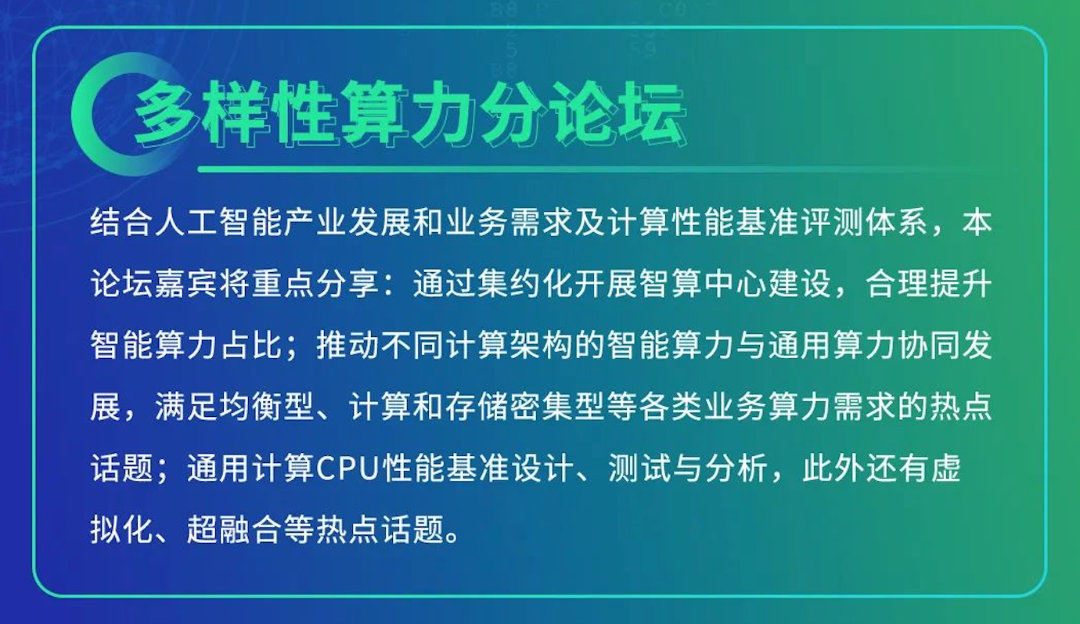 多样性算力分论坛

结合人工智能产业发展和业务需求及计算性能基准评测体系，本论坛嘉宾将重点分享：通过集约化开展智算中心建设，合理提升智能算力占比；推动不同计算架构的智能算力与通用算力协同发展，满足均衡型、计算和存储密集型等各类业务算力需求的热点话题；通用计算CPU性能基准设计、测试与分析，此外还有虚拟化、超融合等热点话题。